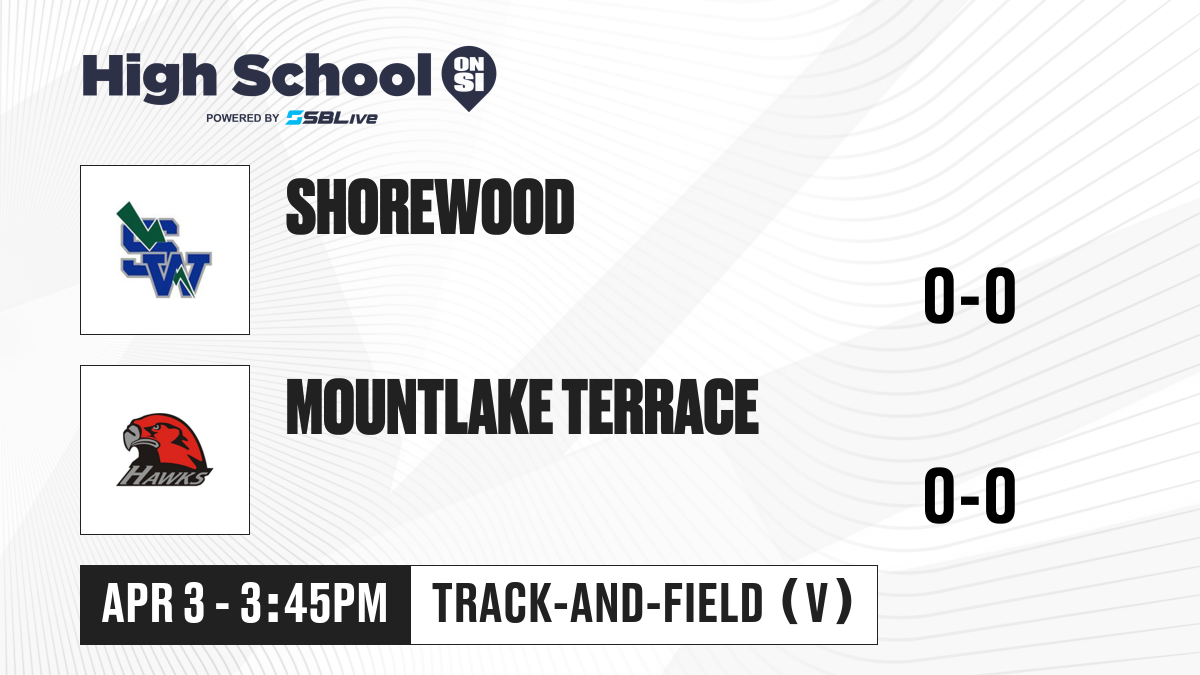 High School ON SI
POWERED BY SBLive

SW

SHOREWOOD

0-0

HAWKS

MOUNTLAKE TERRACE

0-0

APR 3 - 3:45PM

TRACK-AND-FIELD (V)